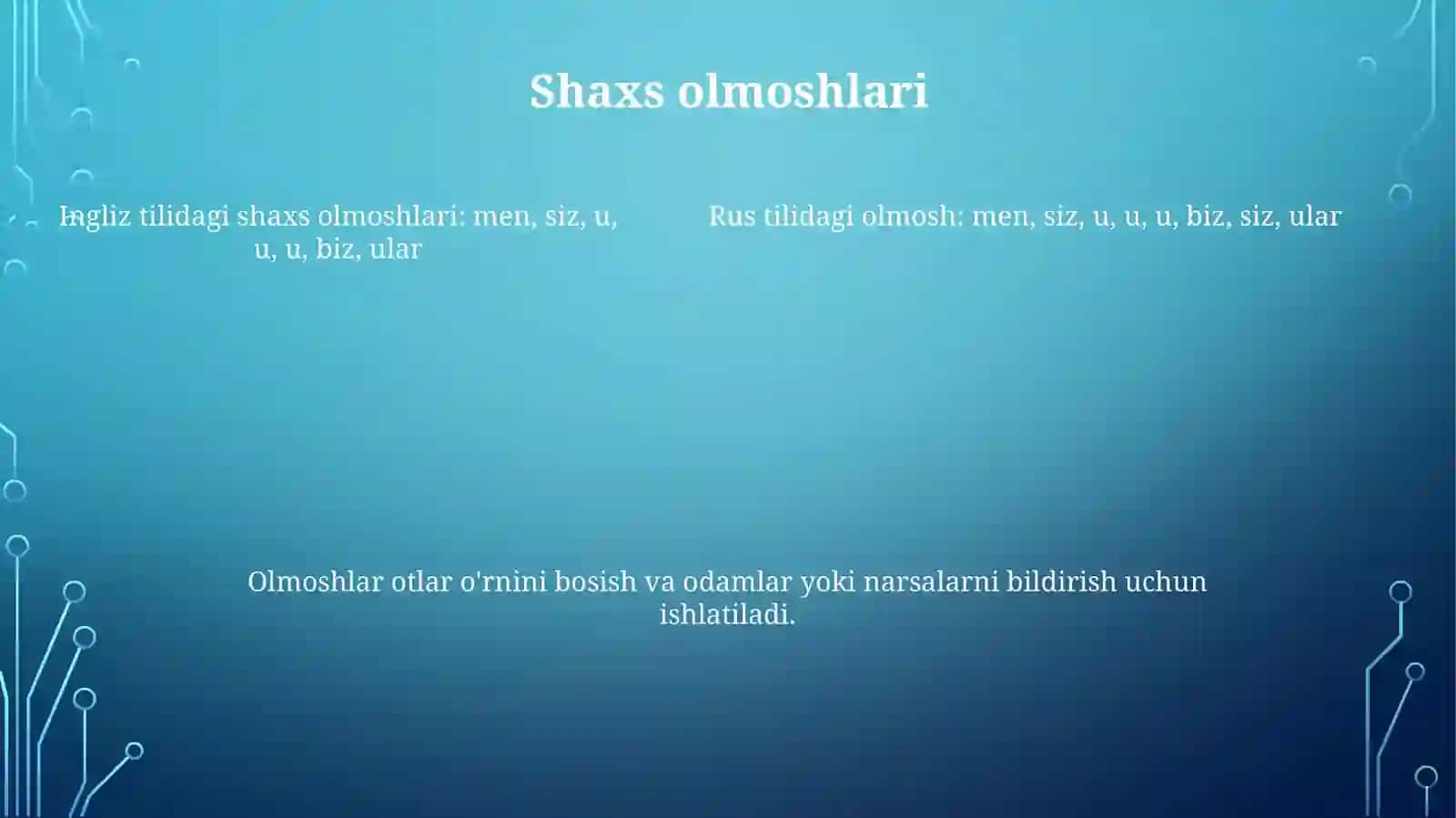 Shaxs olmoshlari

Ingliz tilidagi shaxs olmoshlari: men, siz, u, u, u, biz, ular

Rus tilidagi olmosh: men, siz, u, u, u, biz, siz, ular

Olmoshlar otlar o'rnini bosish va odamlar yoki narsalarni bildirish uchun ishlatiladi.